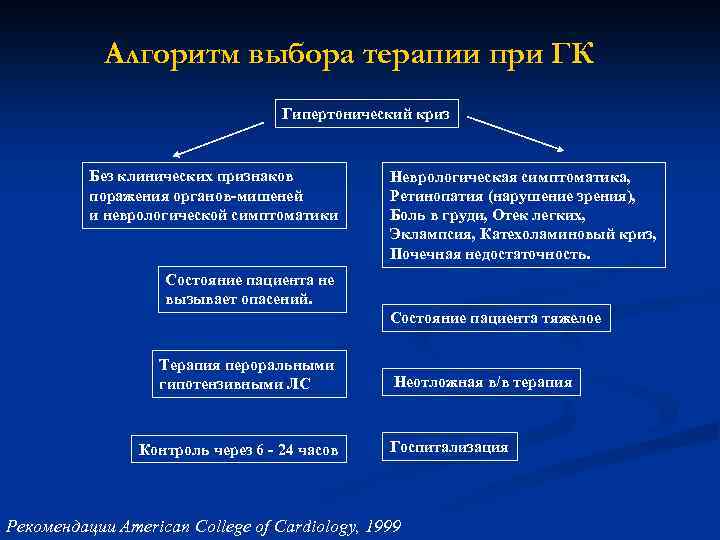 Алгоритм выбора терапии при ГК

Гипертонический криз

Без клинических признаков поражения органов-мишеней и неврологической симптоматики

Состояние пациента не вызывает опасений.

Терапия пероральными гипотензивными ЛС

Контроль через 6 - 24 часов

Неврологическая симптоматика, Ретинопатия (нарушение зрения), Боль в груди, Отек легких, Эклампсия, Катехоламиновый криз, Почечная недостаточность.

Состояние пациента тяжелое

Неотложная в/в терапия

Госпитализация

Рекомендации American College of Cardiology, 1999